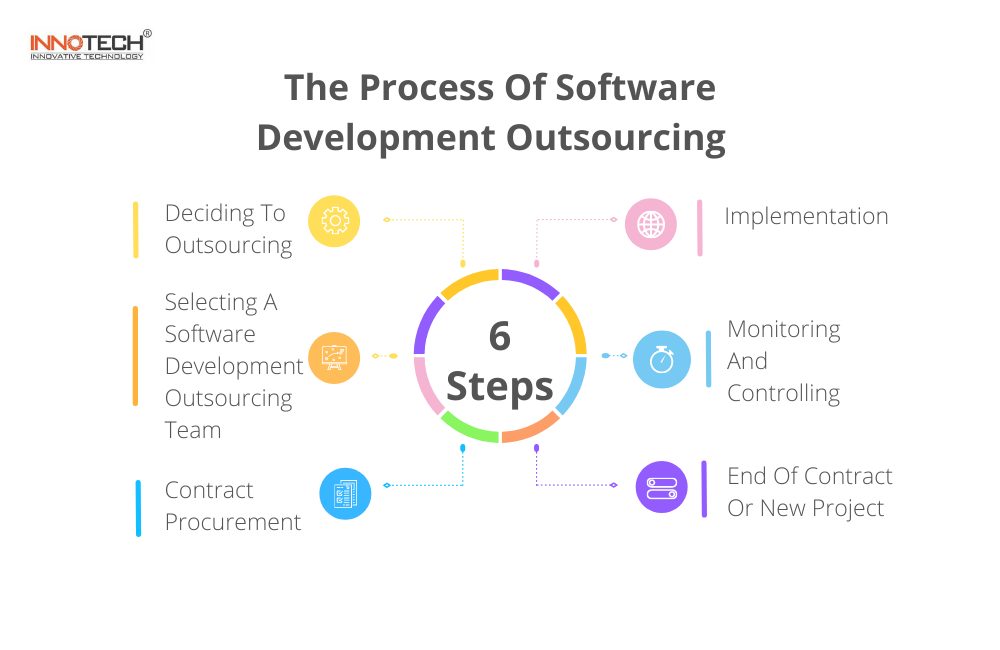 INNOTECH®
INNOVATIVE TECHNOLOGY

The Process Of Software Development Outsourcing

Deciding To Outsourcing

Selecting A Software Development Outsourcing Team

Contract Procurement

6 Steps

Implementation

Monitoring And Controlling

End Of Contract Or New Project